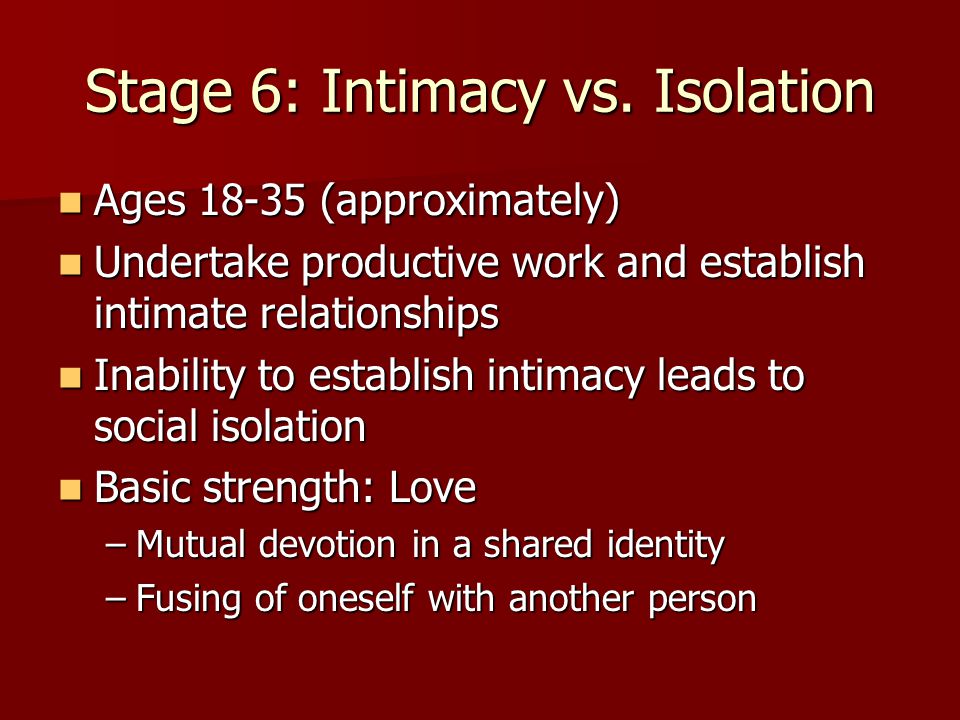 Stage 6: Intimacy vs. Isolation

- Ages 18-35 (approximately)
- Undertake productive work and establish intimate relationships
- Inability to establish intimacy leads to social isolation
- Basic strength: Love
  – Mutual devotion in a shared identity
  – Fusing of oneself with another person